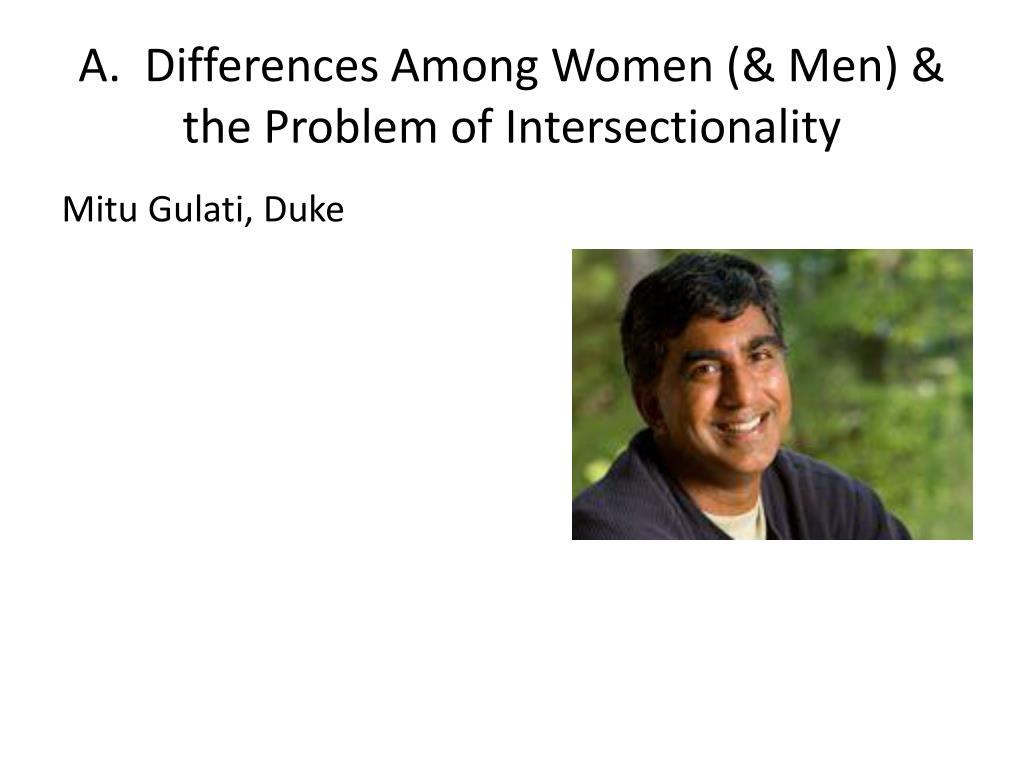 A. Differences Among Women (& Men) & the Problem of Intersectionality

Mitu Gulati, Duke